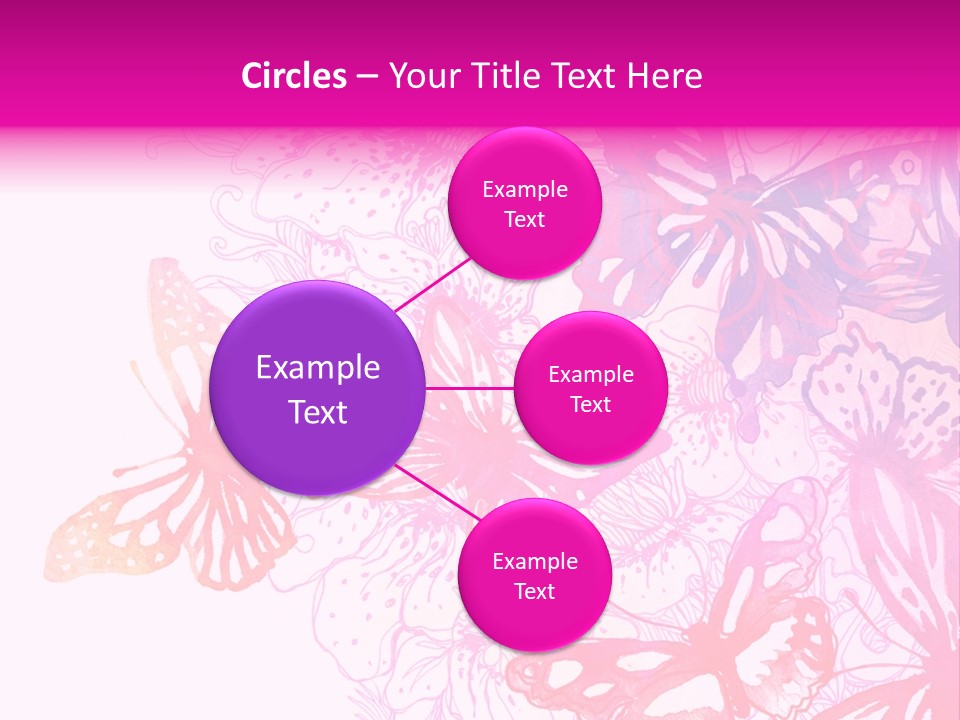 Circles – Your Title Text Here

Example Text

Example Text

Example Text

Example Text